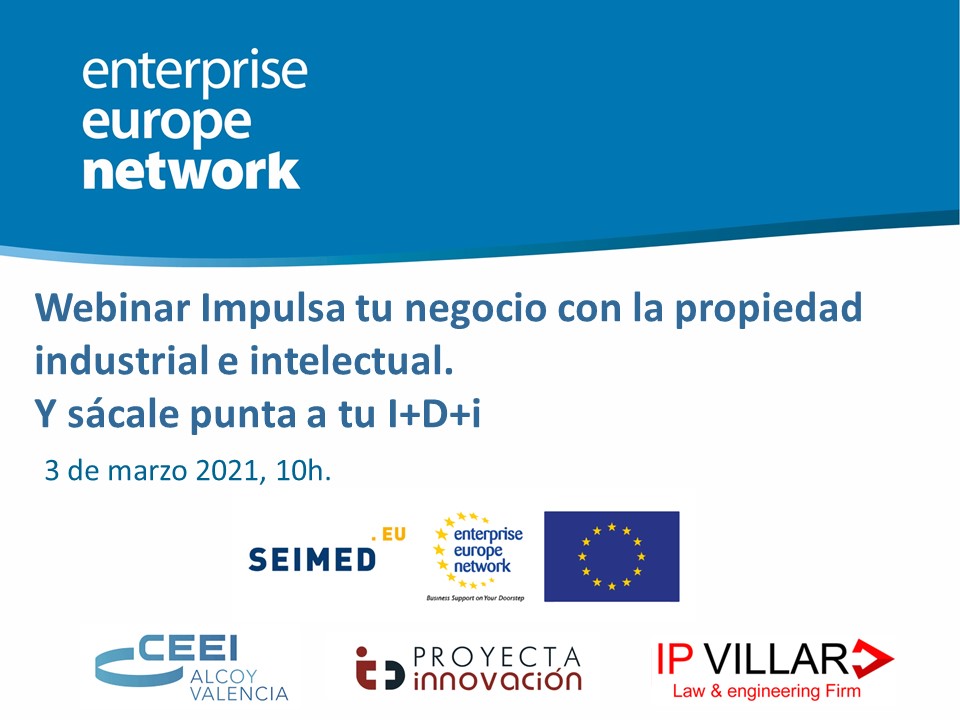 enterprise
europe
network

Webinar Impulsa tu negocio con la propiedad industrial e intelectual.
Y sácale punta a tu I+D+i

3 de marzo 2021, 10h.

SEIMED .EU

enterprise
europe
network
Business Support on Your Doorstep

CEEI
ALCOY
VALENCIA

PROYECTA
innovación

IP VILLAR
Law & engineering Firm